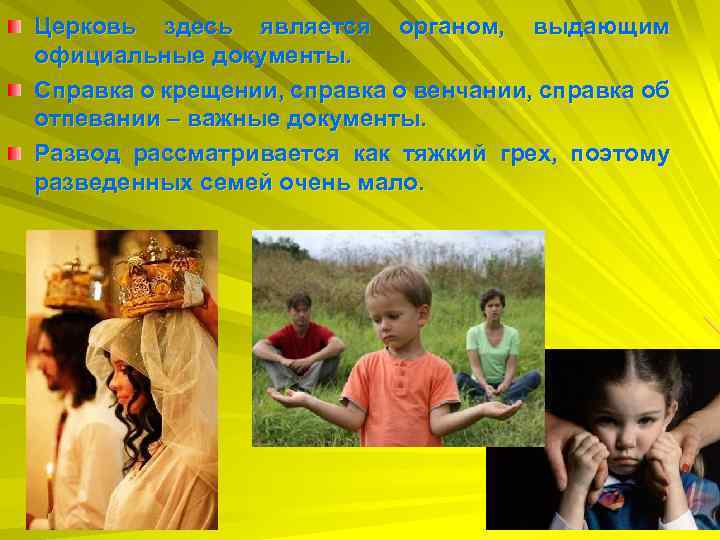 Церковь здесь является органом, выдающим официальные документы.

Справка о крещении, справка о венчании, справка об отпевании – важные документы.

Развод рассматривается как тяжкий грех, поэтому разведенных семей очень мало.